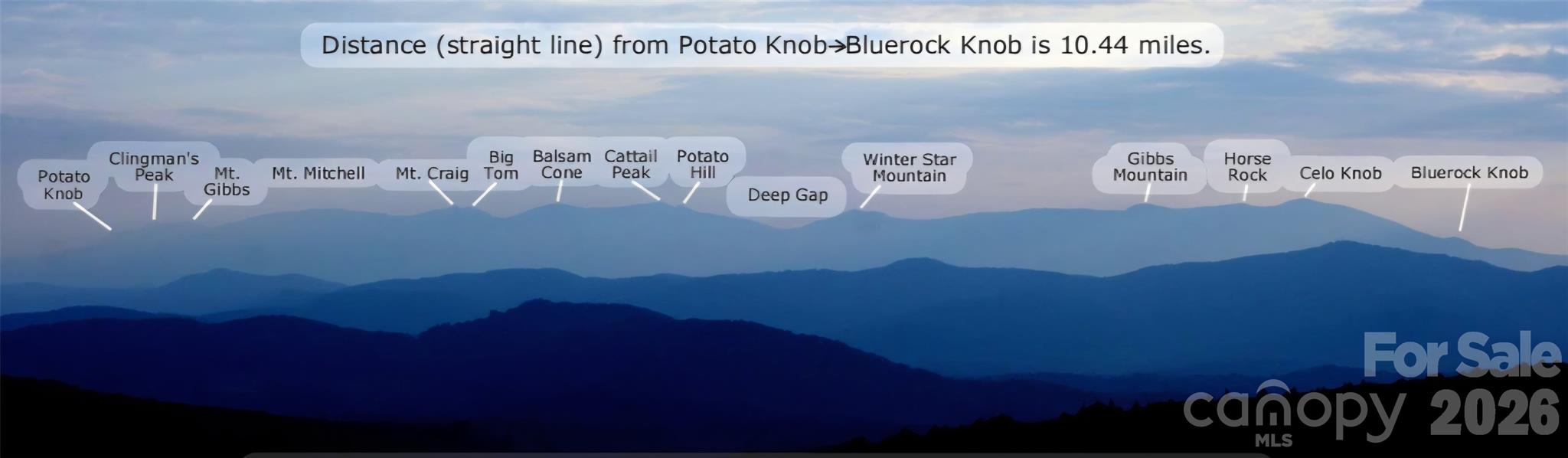 Distance (straight line) from Potato Knob→Bluerock Knob is 10.44 miles.

Potato Knob

Clingman's Peak

Mt. Gibbs

Mt. Mitchell

Mt. Craig

Big Tom

Balsam Cone

Cattail Peak

Potato Hill

Deep Gap

Winter Star Mountain

Gibbs Mountain

Horse Rock

Celo Knob

Bluerock Knob

For Sale

canopy MLS

2026